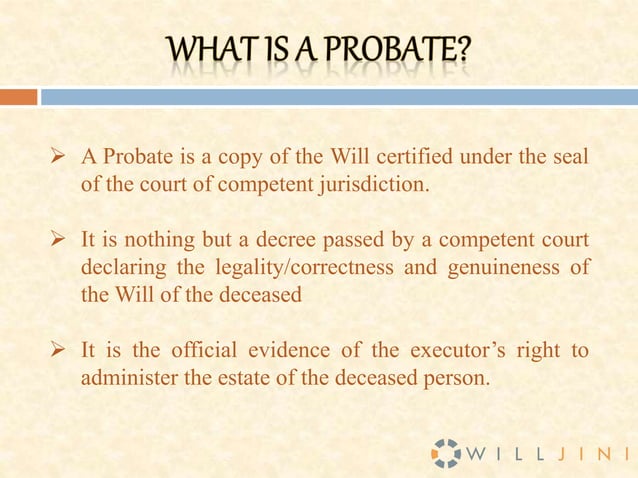 WHAT IS A PROBATE?

➢ A Probate is a copy of the Will certified under the seal of the court of competent jurisdiction.

➢ It is nothing but a decree passed by a competent court declaring the legality/correctness and genuineness of the Will of the deceased

➢ It is the official evidence of the executor's right to administer the estate of the deceased person.

WILLJINI